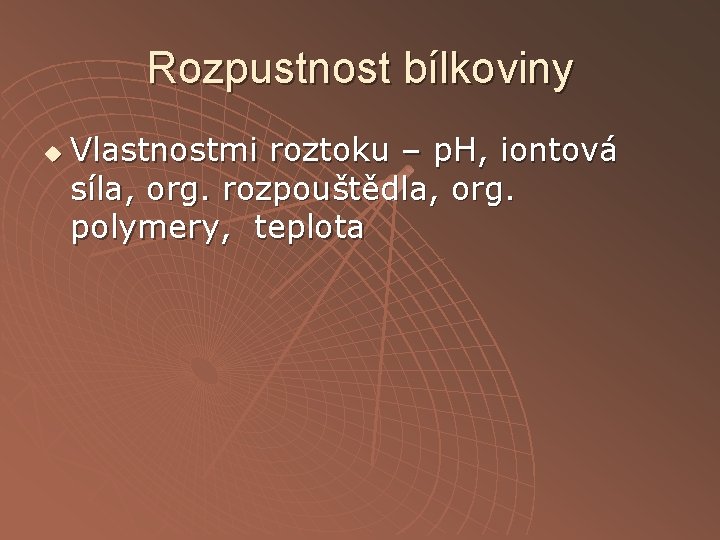 Rozpustnost bílkoviny

Vlastnostmi roztoku – pH, iontová síla, org. rozpouštědla, org. polymery,  teplota